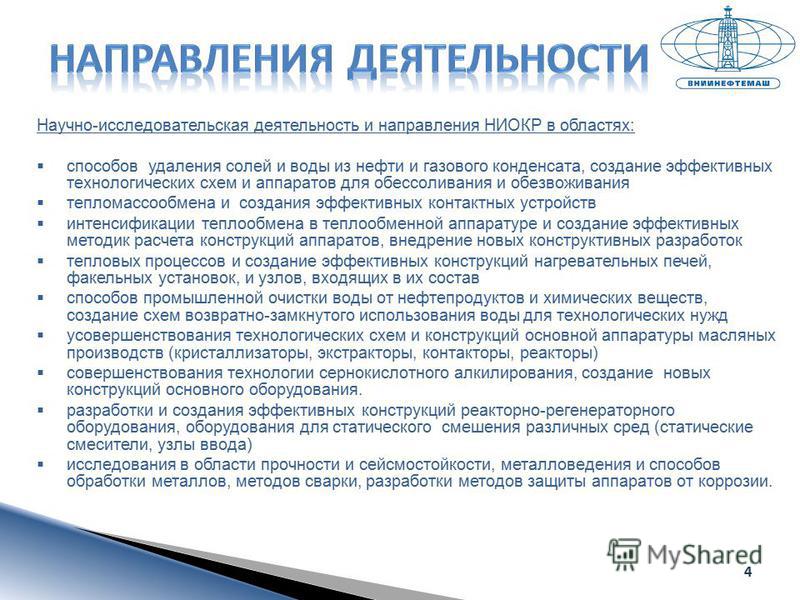 НАПРАВЛЕНИЯ ДЕЯТЕЛЬНОСТИ

ВНИИНЕФТЕМАШ

Научно-исследовательская деятельность и направления НИОКР в областях:

▪ способов удаления солей и воды из нефти и газового конденсата, создание эффективных технологических схем и аппаратов для обессоливания и обезвоживания
▪ тепломассообмена и создания эффективных контактных устройств
▪ интенсификации теплообмена в теплообменной аппаратуре и создание эффективных методик расчета конструкций аппаратов, внедрение новых конструктивных разработок
▪ тепловых процессов и создание эффективных конструкций нагревательных печей, факельных установок, и узлов, входящих в их состав
▪ способов промышленной очистки воды от нефтепродуктов и химических веществ, создание схем возвратно-замкнутого использования воды для технологических нужд
▪ усовершенствования технологических схем и конструкций основной аппаратуры масляных производств (кристаллизаторы, экстракторы, контакторы, реакторы)
▪ совершенствования технологии сернокислотного алкилирования, создание новых конструкций основного оборудования.
▪ разработки и создания эффективных конструкций реакторно-регенераторного оборудования, оборудования для статического смешения различных сред (статические смесители, узлы ввода)
▪ исследования в области прочности и сейсмостойкости, металловедения и способов обработки металлов, методов сварки, разработки методов защиты аппаратов от коррозии.

MyShared

4